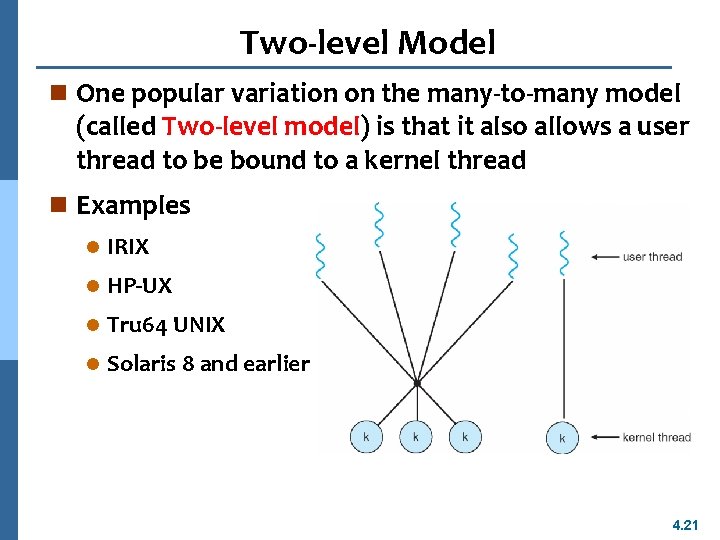 Two-level Model

One popular variation on the many-to-many model (called Two-level model) is that it also allows a user thread to be bound to a kernel thread

Examples

IRIX

HP-UX

Tru64 UNIX

Solaris 8 and earlier

user thread

k k k k

kernel thread

4.21